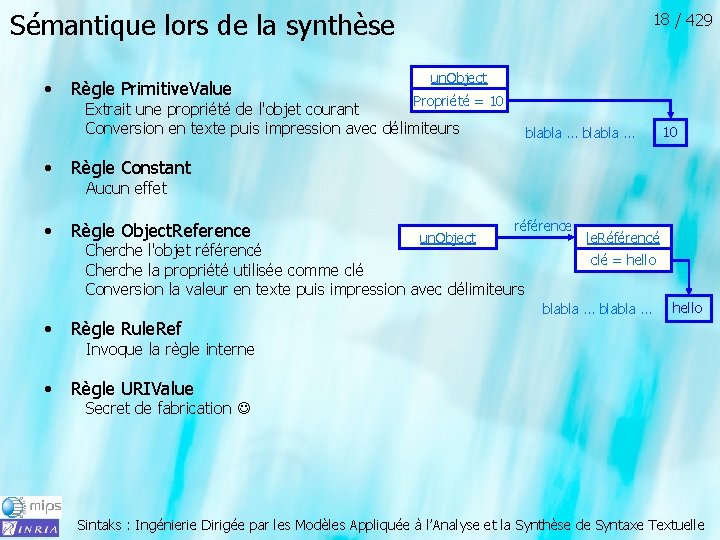 Sémantique lors de la synthèse

18 / 429

• Règle PrimitiveValue
Extrait une propriété de l'objet courant
Conversion en texte puis impression avec délimiteurs

unObject
Propriété = 10

blabla ... blabla ...
10

• Règle Constant
Aucun effet

• Règle ObjectReference
Cherche l'objet référencé
Cherche la propriété utilisée comme clé
Conversion la valeur en texte puis impression avec délimiteurs

unObject
référence
leRéférencé
clé = hello

blabla ... blabla ...
hello

• Règle RuleRef
Invoque la règle interne

• Règle URIValue
Secret de fabrication ☺

mips
INRIA

Sintaks : Ingénierie Dirigée par les Modèles Appliquée à l'Analyse et la Synthèse de Syntaxe Textuelle